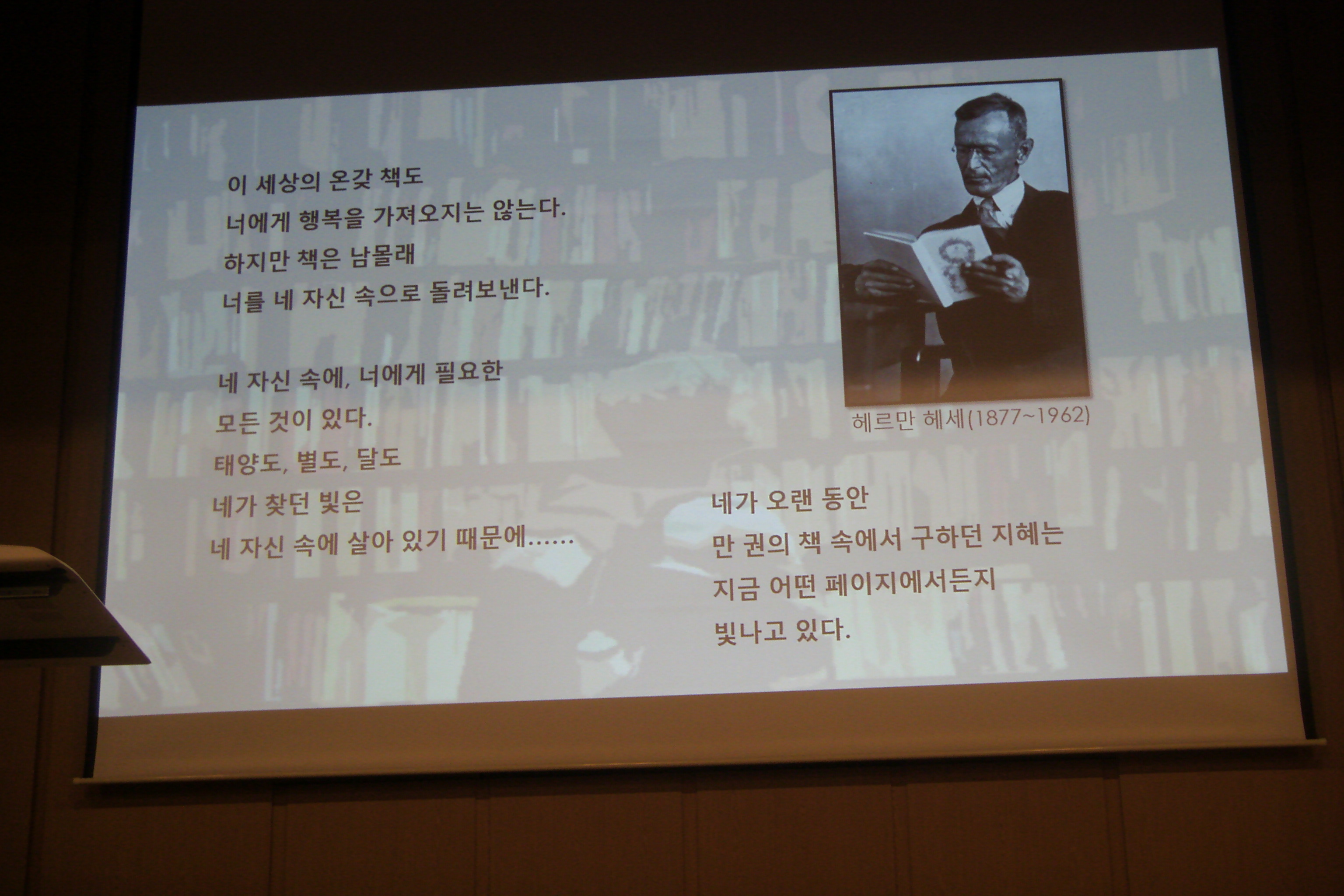 이 세상의 온갖 책도
너에게 행복을 가져오지는 않는다.
하지만 책은 남몰래
너를 네 자신 속으로 돌려보낸다.

네 자신 속에, 너에게 필요한
모든 것이 있다.
태양도, 별도, 달도
네가 찾던 빛은
네 자신 속에 살아 있기 때문에……

헤르만 헤세(1877~1962)

네가 오랜 동안
만 권의 책 속에서 구하던 지혜는
지금 어떤 페이지에서든지
빛나고 있다.